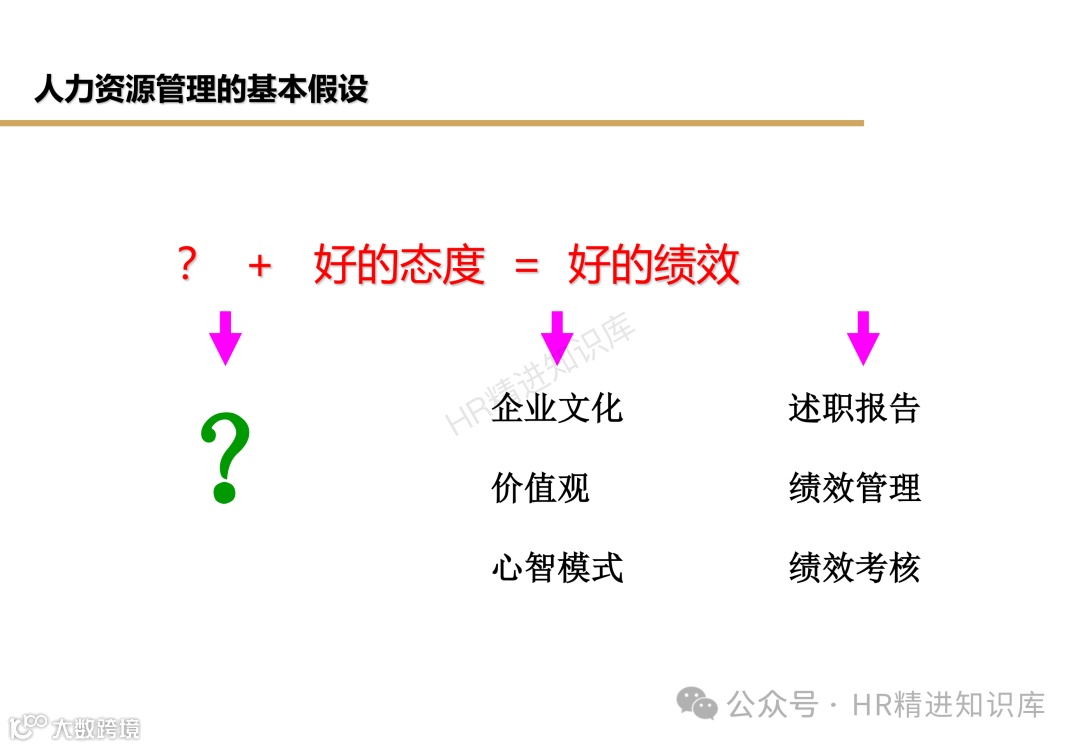 人力资源管理的基本假设

？ ＋ 好的态度 ＝ 好的绩效

？

HR精进知识库

企业文化

价值观

心智模式

述职报告

绩效管理

绩效考核

公众号 · HR精进知识库

大数跨境